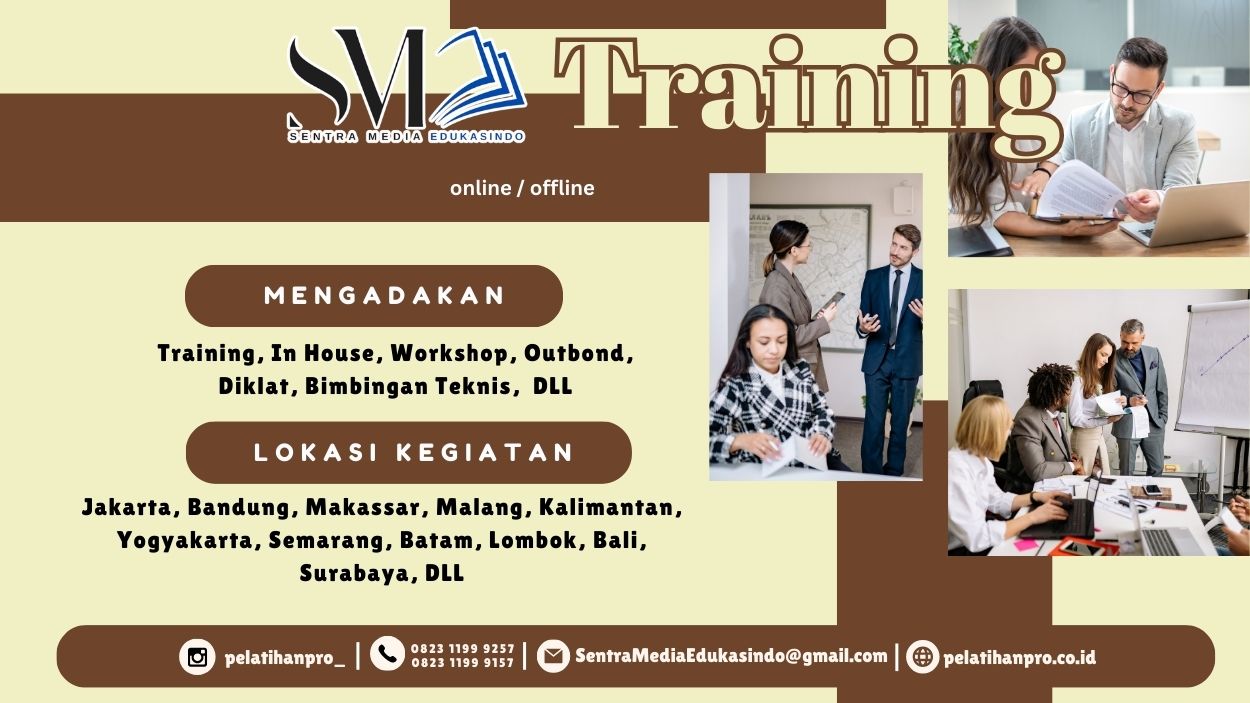 SM
SENTRA MEDIA EDUKASINDO

Training

online / offline

MENGADAKAN

Training, In House, Workshop, Outbond, Diklat, Bimbingan Teknis, DLL

LOKASI KEGIATAN

Jakarta, Bandung, Makassar, Malang, Kalimantan, Yogyakarta, Semarang, Batam, Lombok, Bali, Surabaya, DLL

pelatihanpro_ | 0823 1199 9257 0823 1199 9157 | SentraMediaEdukasindo@gmail.com | pelatihanpro.co.id